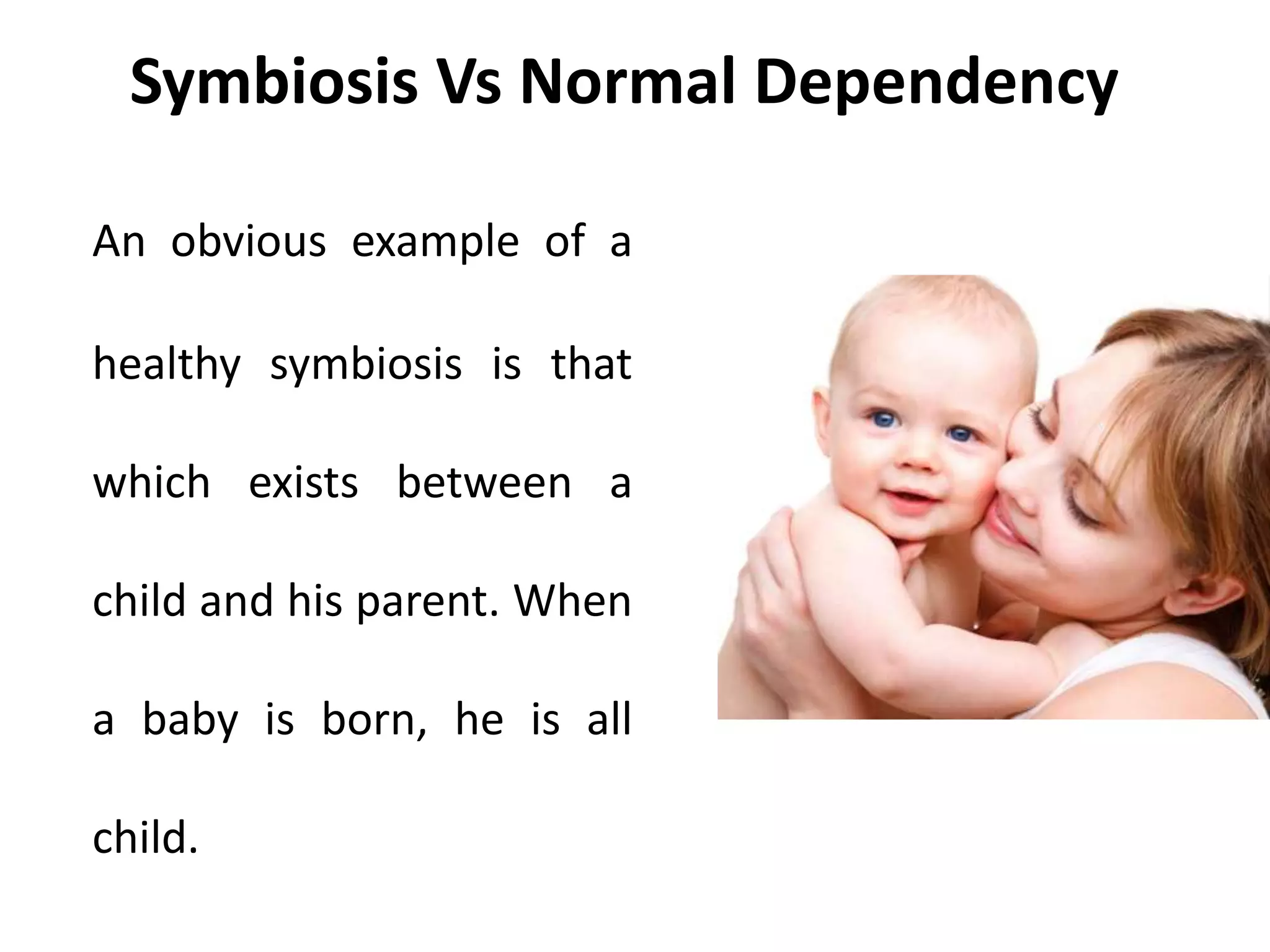 Symbiosis Vs Normal Dependency

An obvious example of a healthy symbiosis is that which exists between a child and his parent. When a baby is born, he is all child.